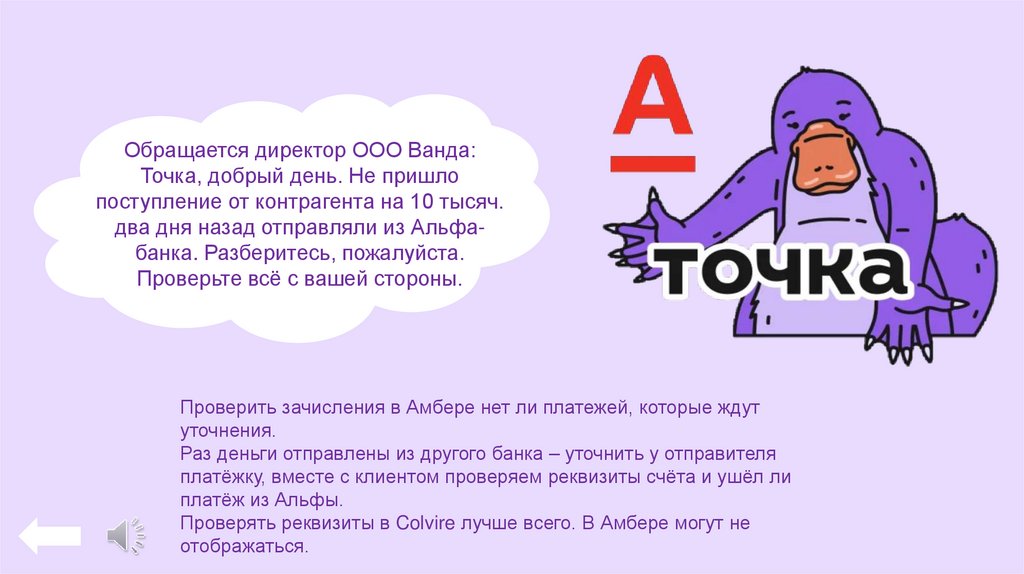 Обращается директор ООО Ванда: Точка, добрый день. Не пришло поступление от контрагента на 10 тысяч. два дня назад отправляли из Альфа-банка. Разберитесь, пожалуйста. Проверьте всё с вашей стороны.

А

точка

Проверить зачисления в Амбере нет ли платежей, которые ждут уточнения.
Раз деньги отправлены из другого банка – уточнить у отправителя платёжку, вместе с клиентом проверяем реквизиты счёта и ушёл ли платёж из Альфы.
Проверять реквизиты в Colvire лучше всего. В Амбере могут не отображаться.